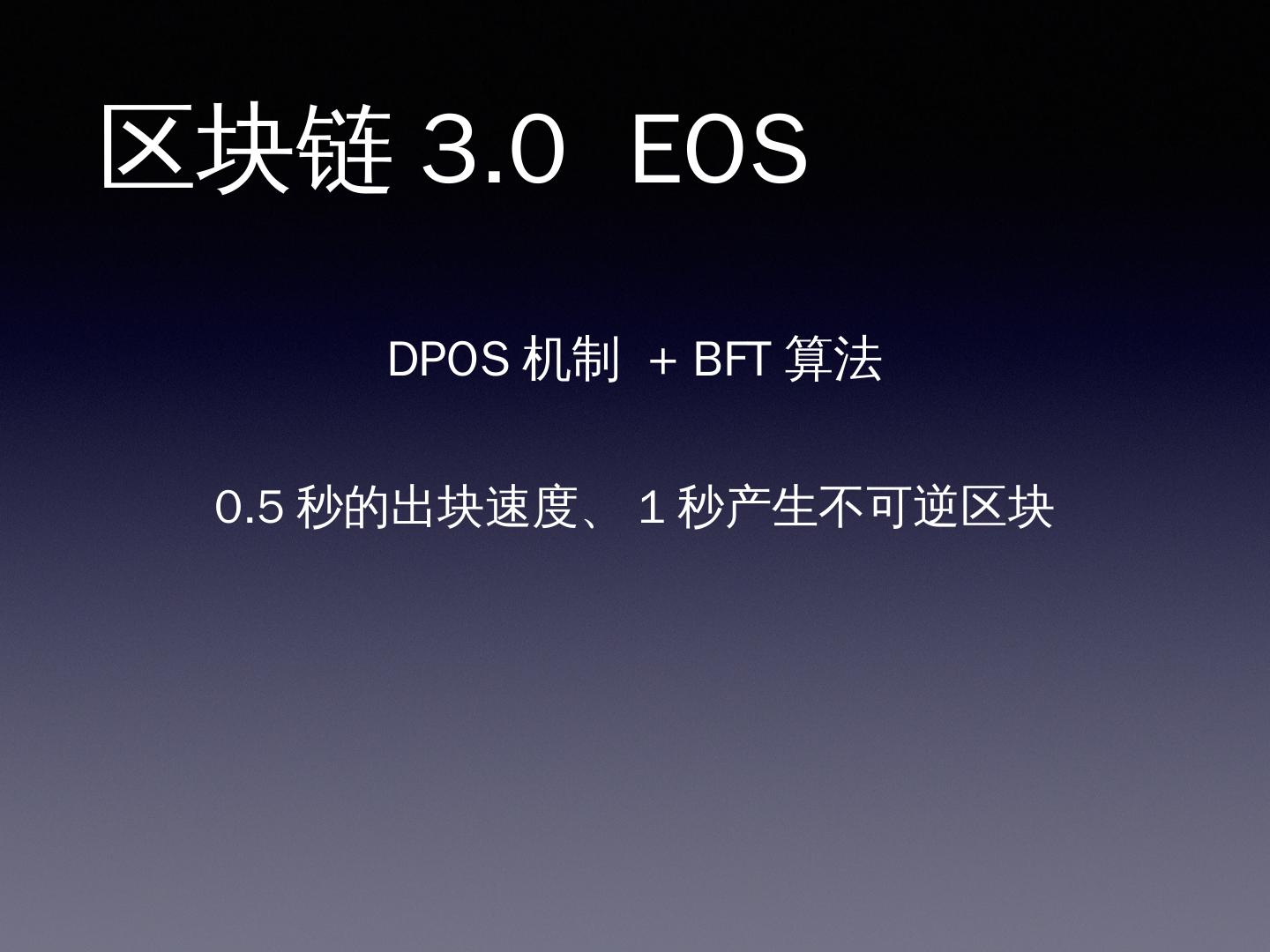 区块链 3.0 EOS

DPOS 机制 + BFT 算法

0.5 秒的出块速度、 1 秒产生不可逆区块